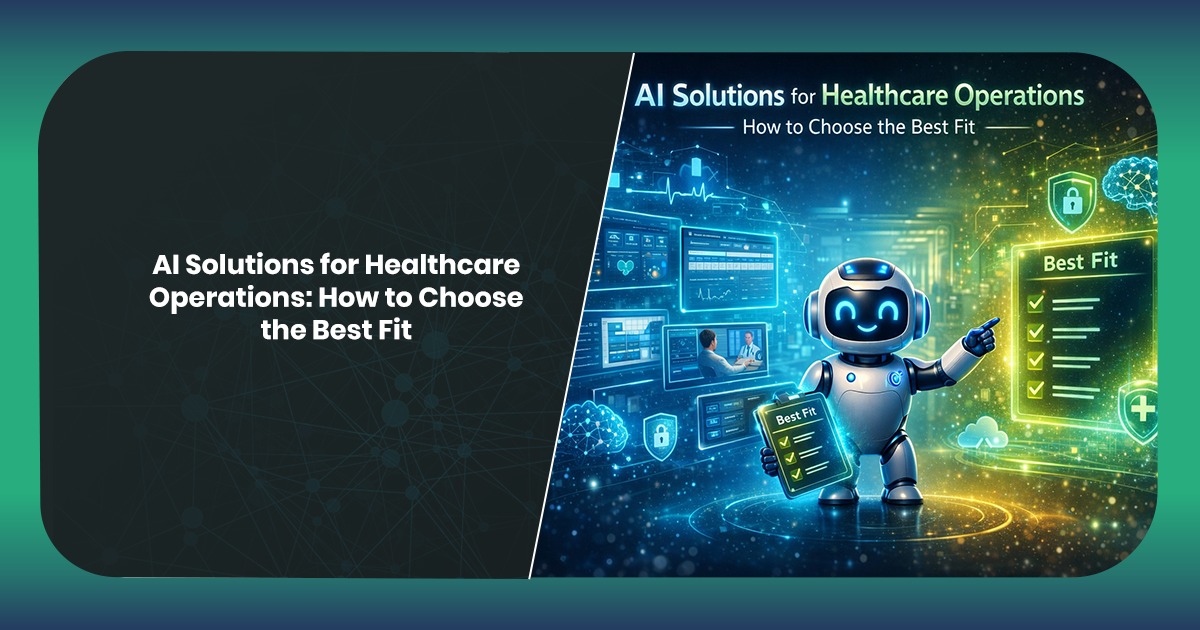 AI Solutions for Healthcare Operations: How to Choose the Best Fit

AI Solutions for Healthcare Operations

How to Choose the Best Fit

Best Fit

Best Fit